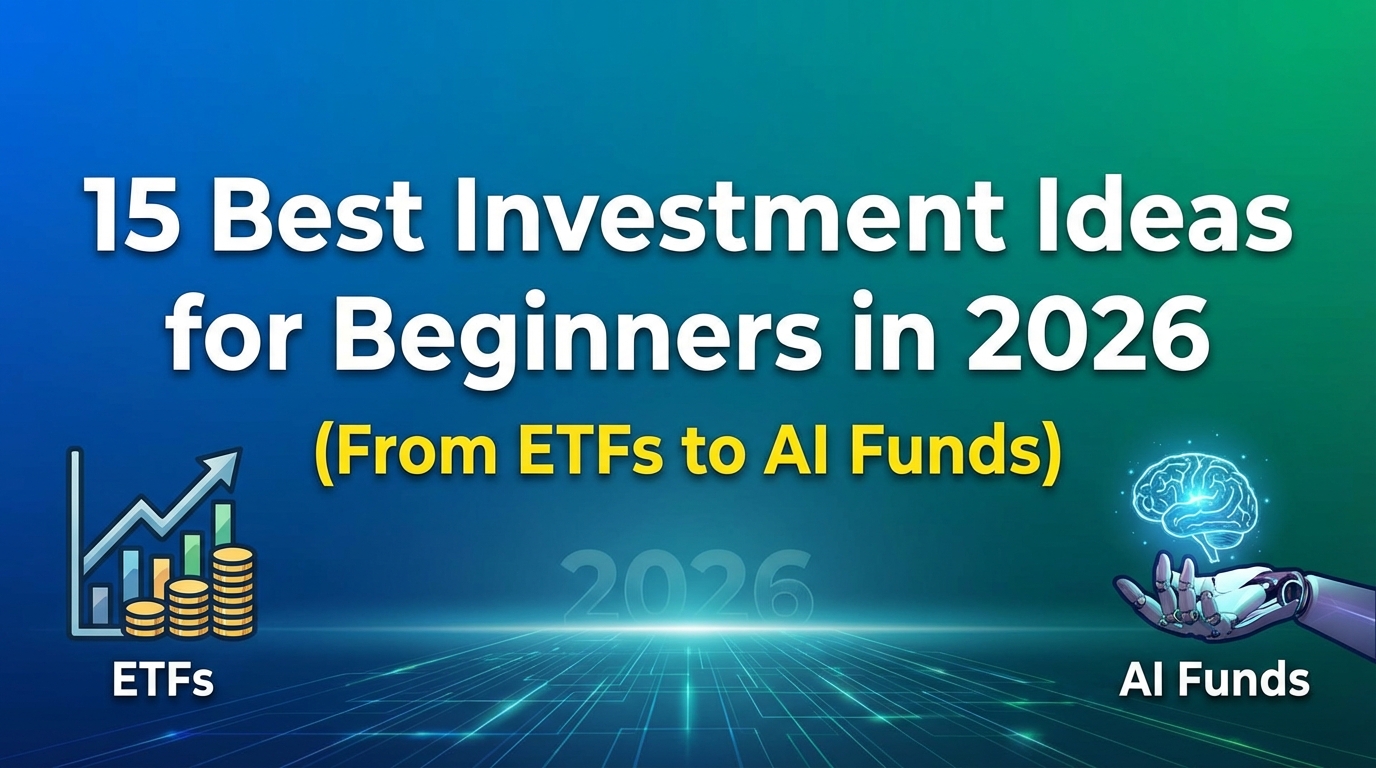 15 Best Investment Ideas for Beginners in 2026

(From ETFs to AI Funds)

2026

ETFs

AI Funds